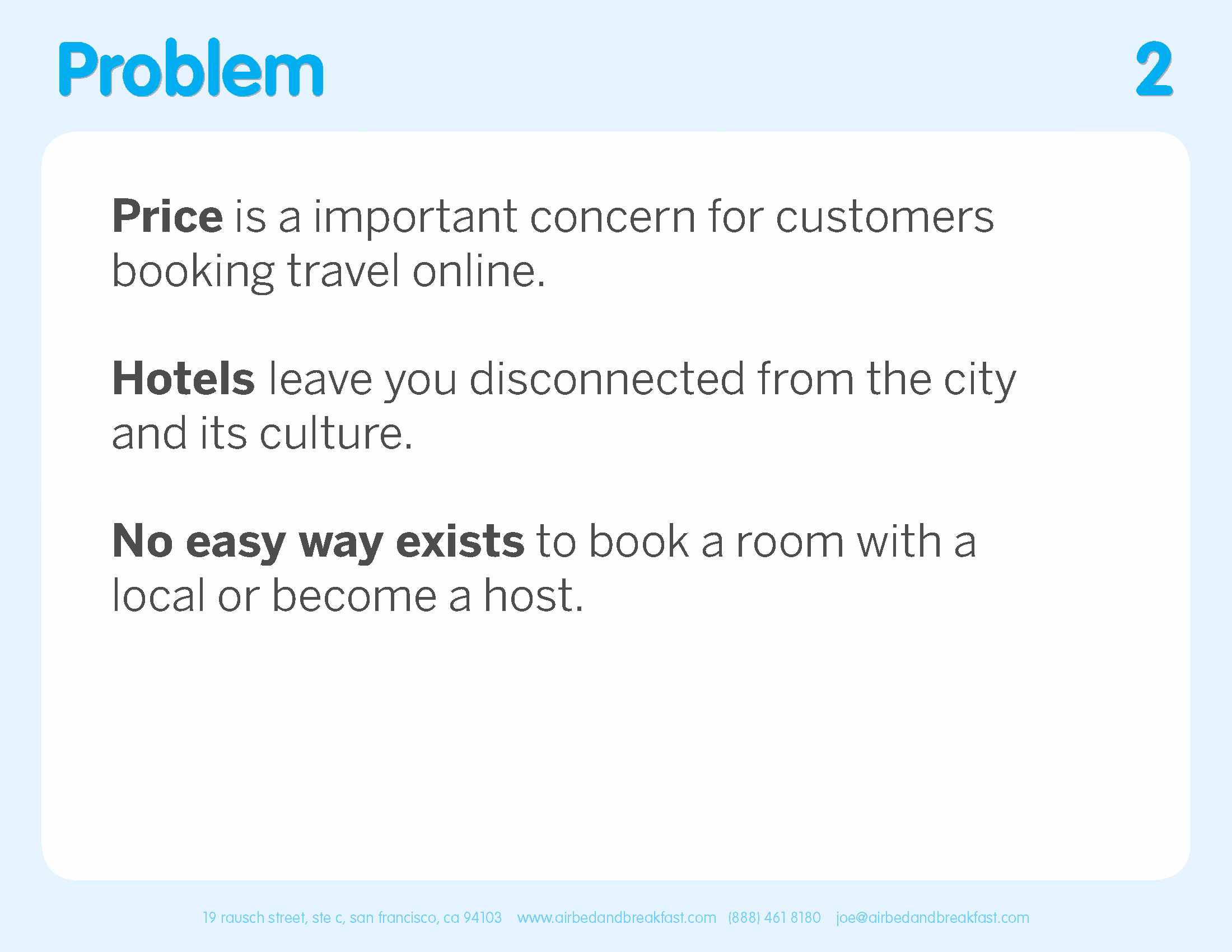 Problem

2

Price is a important concern for customers booking travel online.

Hotels leave you disconnected from the city and its culture.

No easy way exists to book a room with a local or become a host.

19 rausch street, ste c, san francisco, ca 94103 www.airbedandbreakfast.com (888) 461 8180 joe@airbedandbreakfast.com